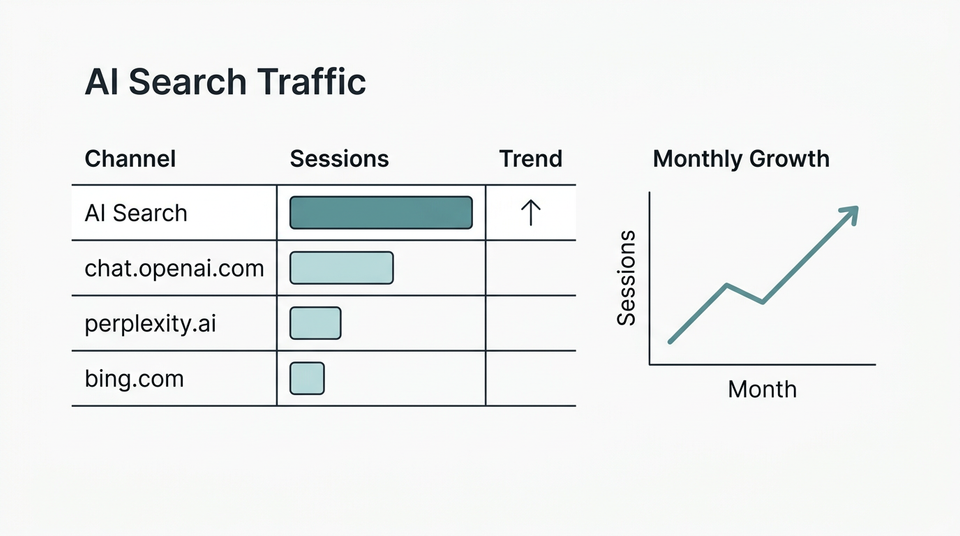 AI Search Traffic

| Channel | Sessions | Trend |
|---|---|---|
| AI Search | | ↑ |
| chat.openai.com | | |
| perplexity.ai | | |
| bing.com | | |

Monthly Growth

Sessions

Month